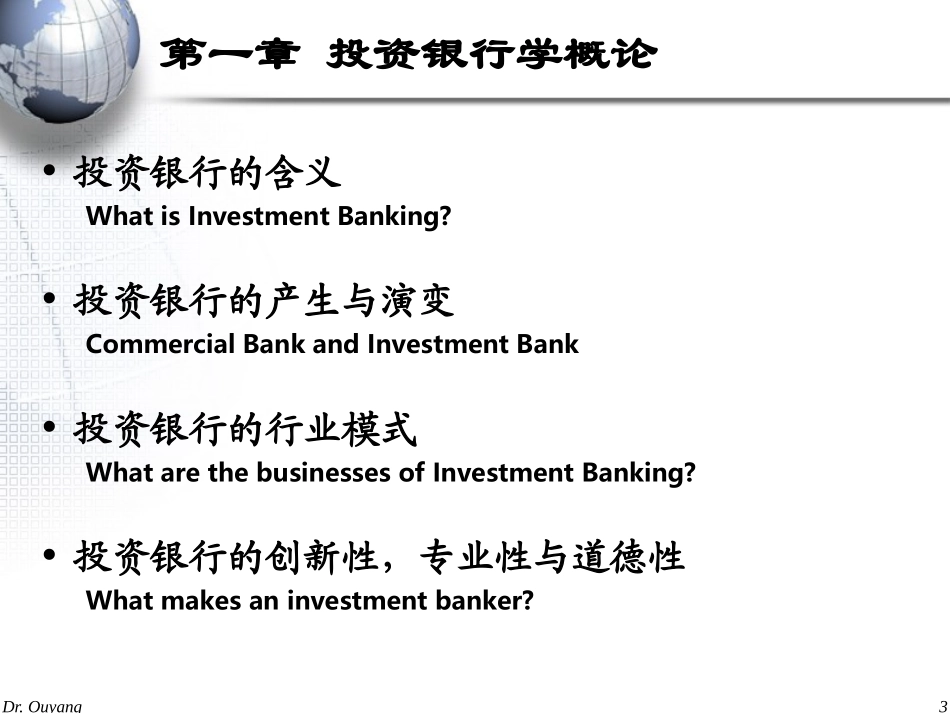 第一章 投资银行学概论

• 投资银行的含义
What is Investment Banking?

• 投资银行的产生与演变
Commercial Bank and Investment Bank

• 投资银行的行业模式
What are the businesses of Investment Banking?

• 投资银行的创新性，专业性与道德性
What makes an investment banker?

Dr. Ouyang

3